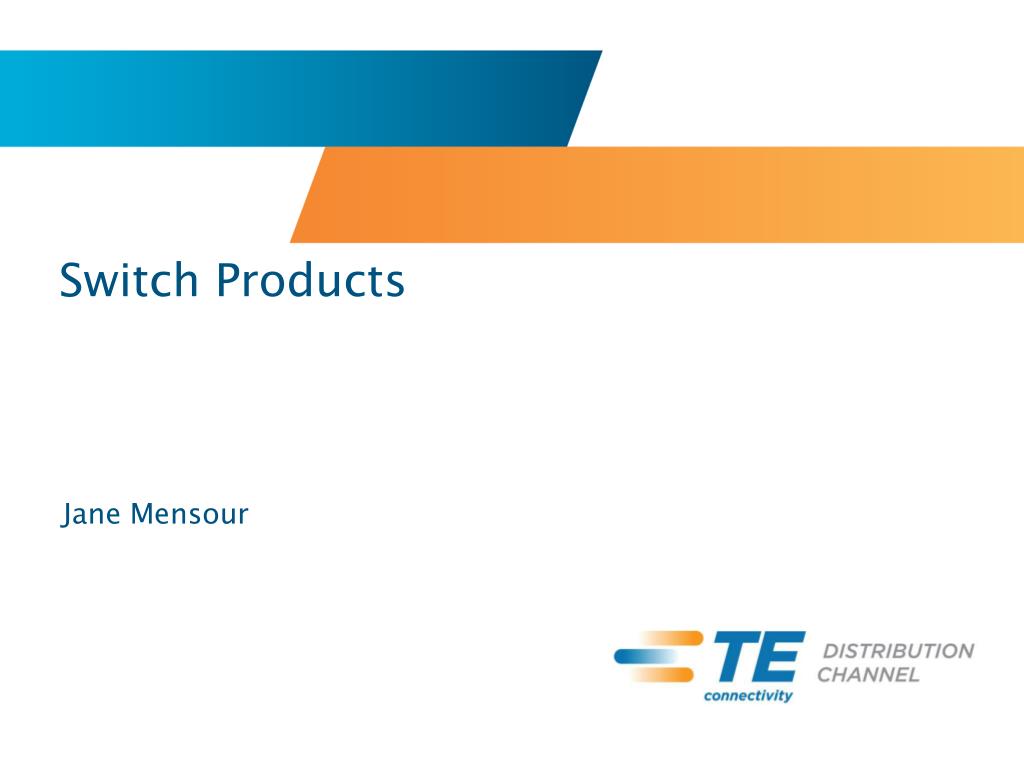 Switch Products

Jane Mensour

TE connectivity

DISTRIBUTION CHANNEL